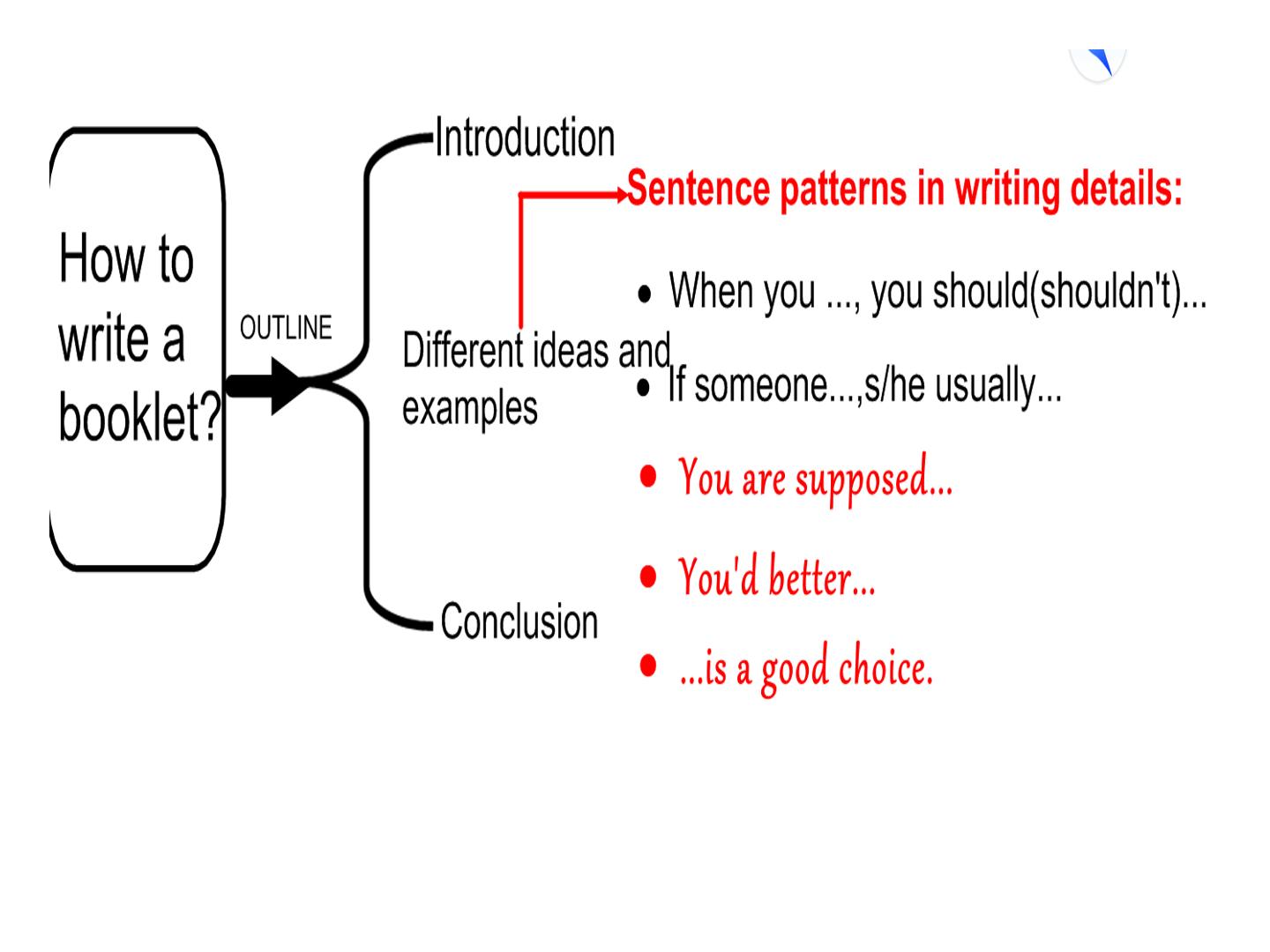 How to write a booklet?

OUTLINE

Introduction

Different ideas and examples

Conclusion

Sentence patterns in writing details:

• When you ..., you should(shouldn't)...

• If someone...,s/he usually...

• You are supposed...

• You'd better...

• ...is a good choice.